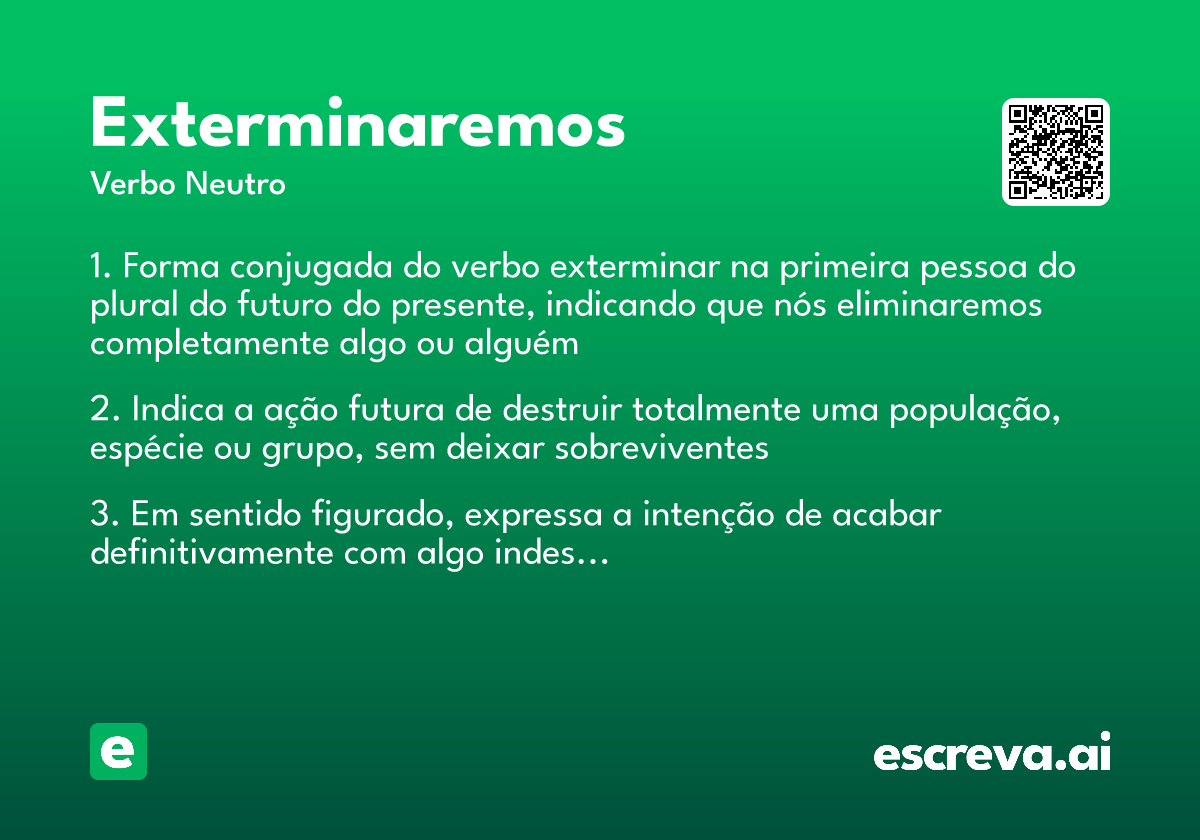 Exterminaremos
Verbo Neutro

1. Forma conjugada do verbo exterminar na primeira pessoa do plural do futuro do presente, indicando que nós eliminaremos completamente algo ou alguém

2. Indica a ação futura de destruir totalmente uma população, espécie ou grupo, sem deixar sobreviventes

3. Em sentido figurado, expressa a intenção de acabar definitivamente com algo indes...

e

escreva.ai